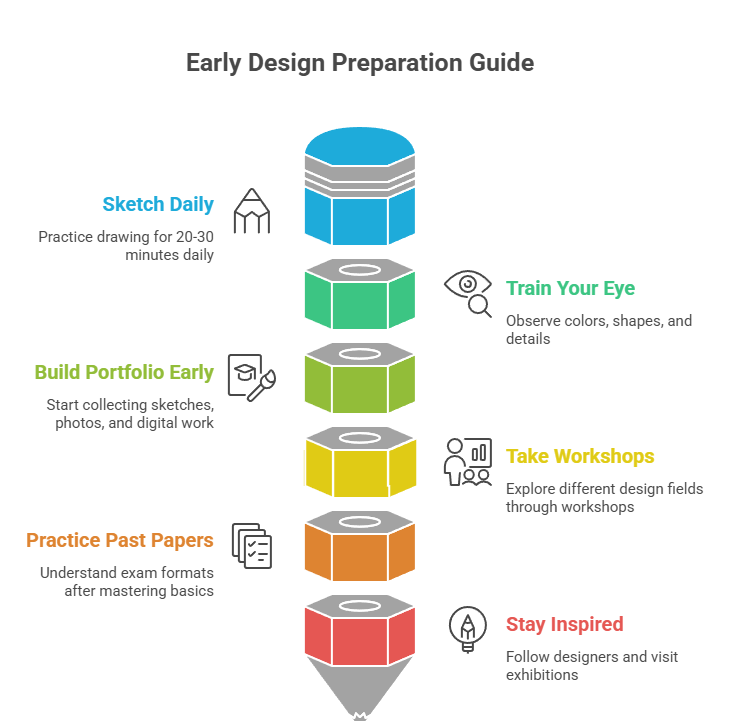 Early Design Preparation Guide

Sketch Daily

Practice drawing for 20-30 minutes daily

Train Your Eye

Observe colors, shapes, and details

Build Portfolio Early

Start collecting sketches, photos, and digital work

Take Workshops

Explore different design fields through workshops

Practice Past Papers

Understand exam formats after mastering basics

Stay Inspired

Follow designers and visit exhibitions